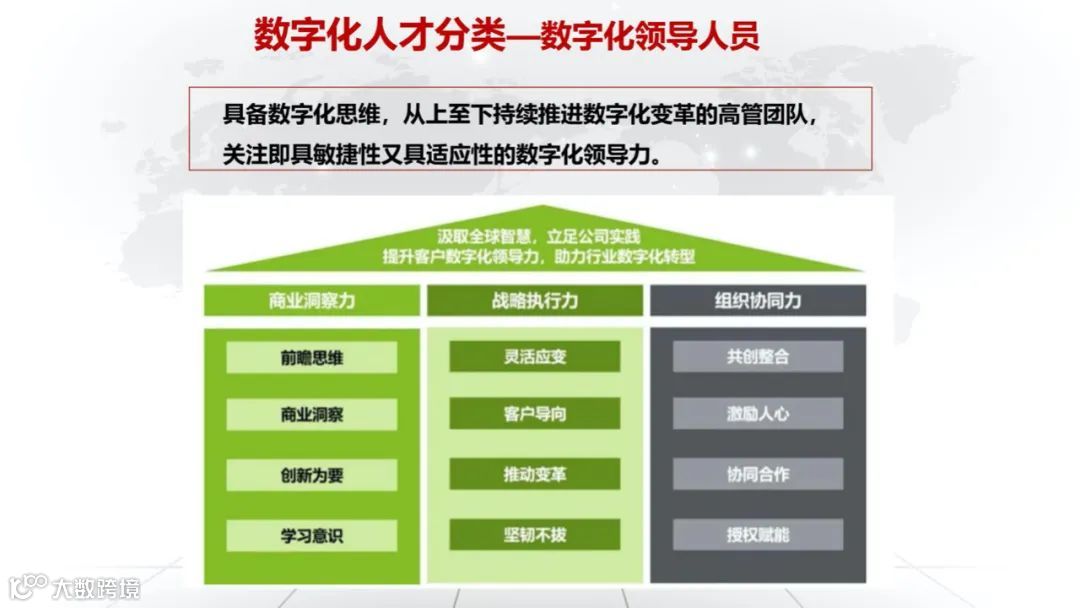 数字化人才分类—数字化领导人员

具备数字化思维，从上至下持续推进数字化变革的高管团队，关注即具敏捷性又具适应性的数字化领导力。

汲取全球智慧，立足公司实践
提升客户数字化领导力，助力行业数字化转型

商业洞察力

前瞻思维

商业洞察

创新为要

学习意识

战略执行力

灵活应变

客户导向

推动变革

坚韧不拔

组织协同力

共创整合

激励人心

协同合作

授权赋能

大数跨境